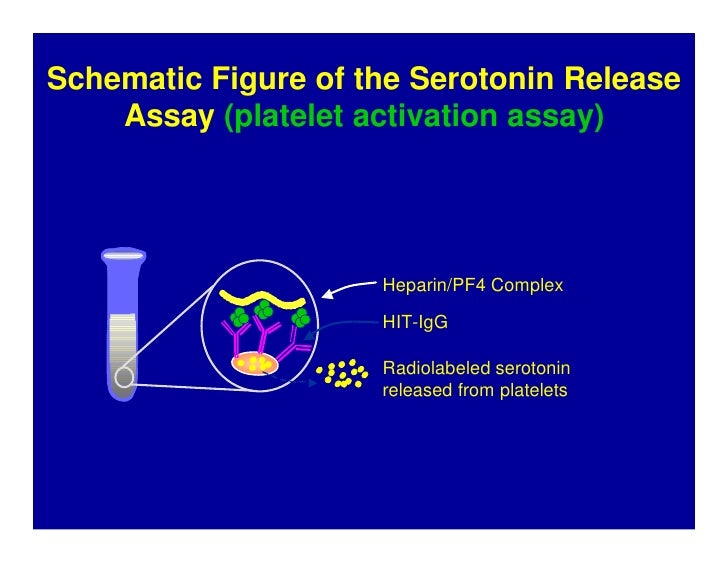 Schematic Figure of the Serotonin Release Assay (platelet activation assay)

Heparin/PF4 Complex

HIT-IgG

Radiolabeled serotonin released from platelets